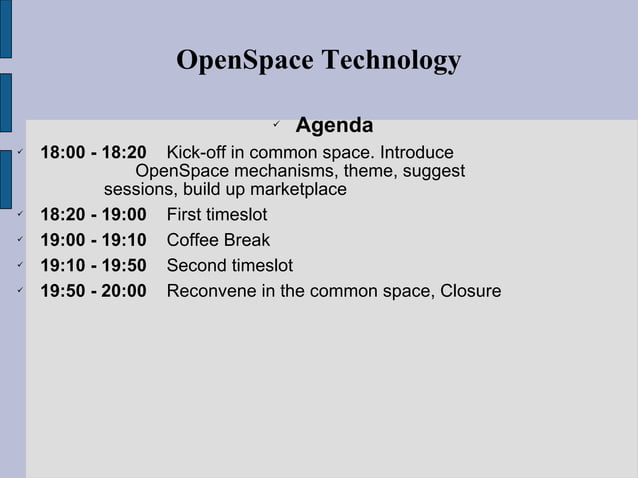 OpenSpace Technology

✓ Agenda

✓ 18:00 - 18:20 Kick-off in common space. Introduce OpenSpace mechanisms, theme, suggest sessions, build up marketplace

✓ 18:20 - 19:00 First timeslot

✓ 19:00 - 19:10 Coffee Break

✓ 19:10 - 19:50 Second timeslot

✓ 19:50 - 20:00 Reconvene in the common space, Closure